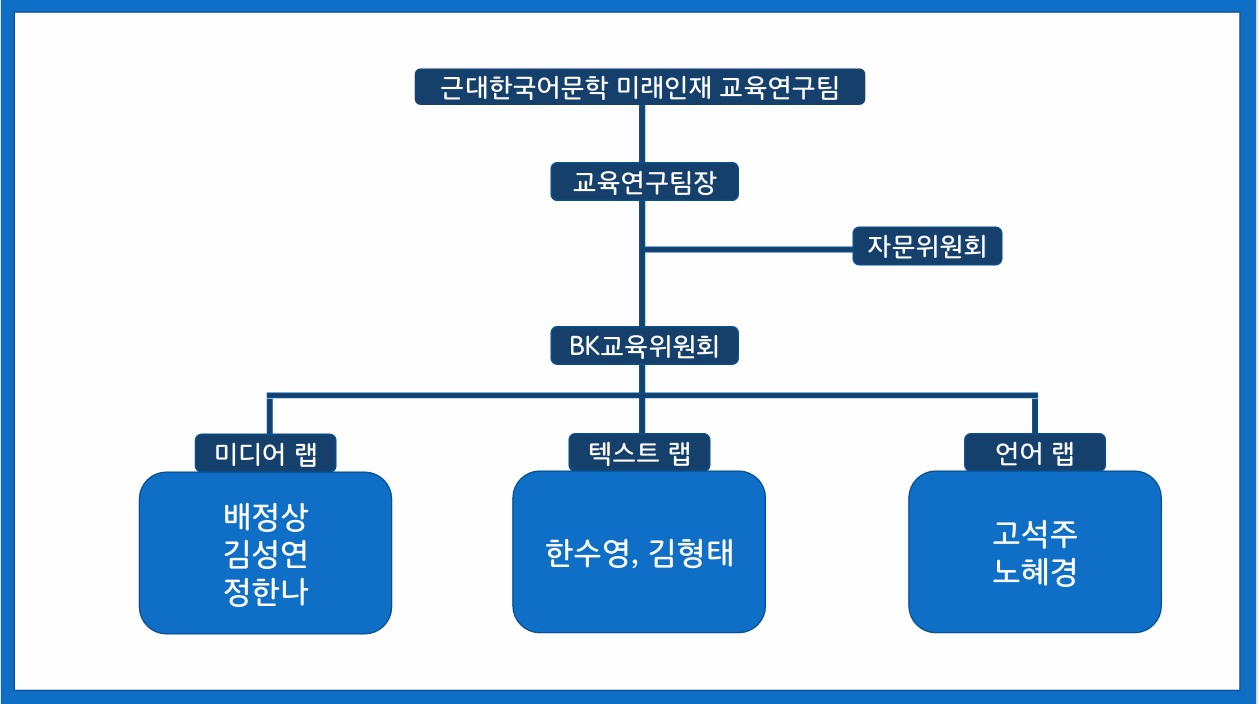 근대한국어문학 미래인재 교육연구팀

교육연구팀장

자문위원회

BK교육위원회

미디어 랩

배정상
김성연
정한나

텍스트 랩

한수영, 김형태

언어 랩

고석주
노혜경